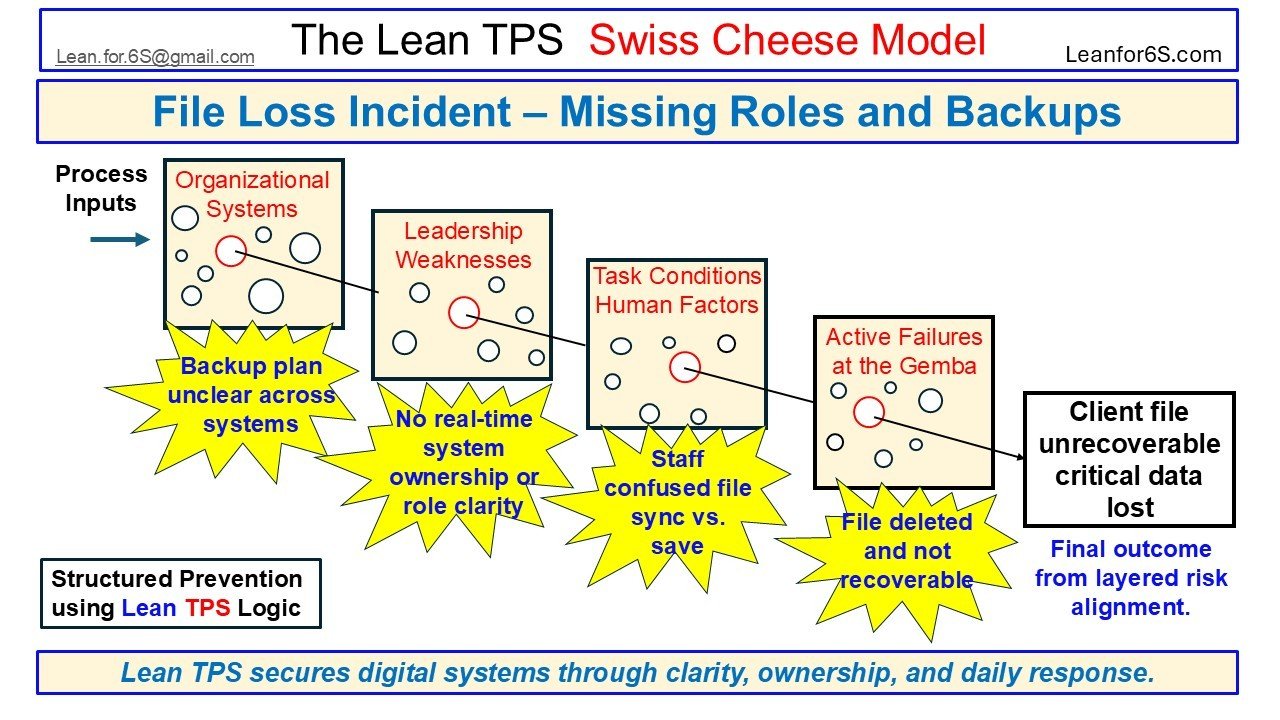 Lean.for.6S@gmail.com

The Lean TPS Swiss Cheese Model

Leanfor6S.com

File Loss Incident – Missing Roles and Backups

Process Inputs

Organizational Systems

Backup plan unclear across systems

Leadership Weaknesses

No real-time system ownership or role clarity

Task Conditions Human Factors

Staff confused file sync vs. save

Active Failures at the Gemba

File deleted and not recoverable

Client file unrecoverable critical data lost

Final outcome from layered risk alignment.

Structured Prevention using Lean TPS Logic

Lean TPS secures digital systems through clarity, ownership, and daily response.